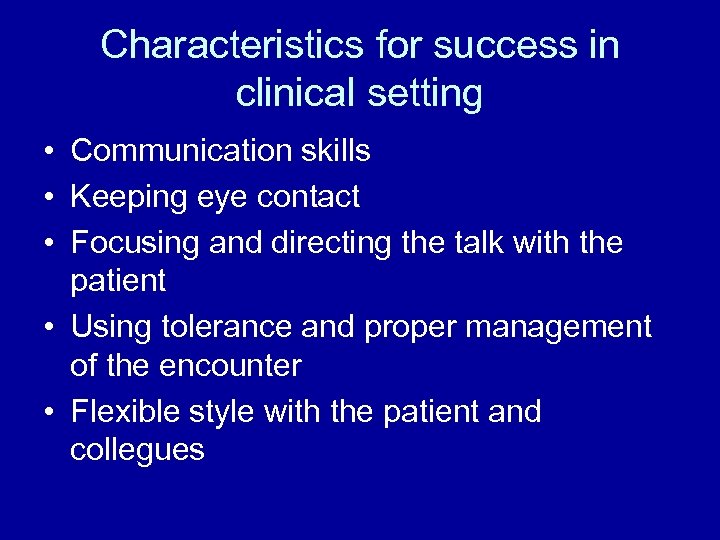 Characteristics for success in clinical setting

• Communication skills
• Keeping eye contact
• Focusing and directing the talk with the patient
• Using tolerance and proper management of the encounter
• Flexible style with the patient and collegues